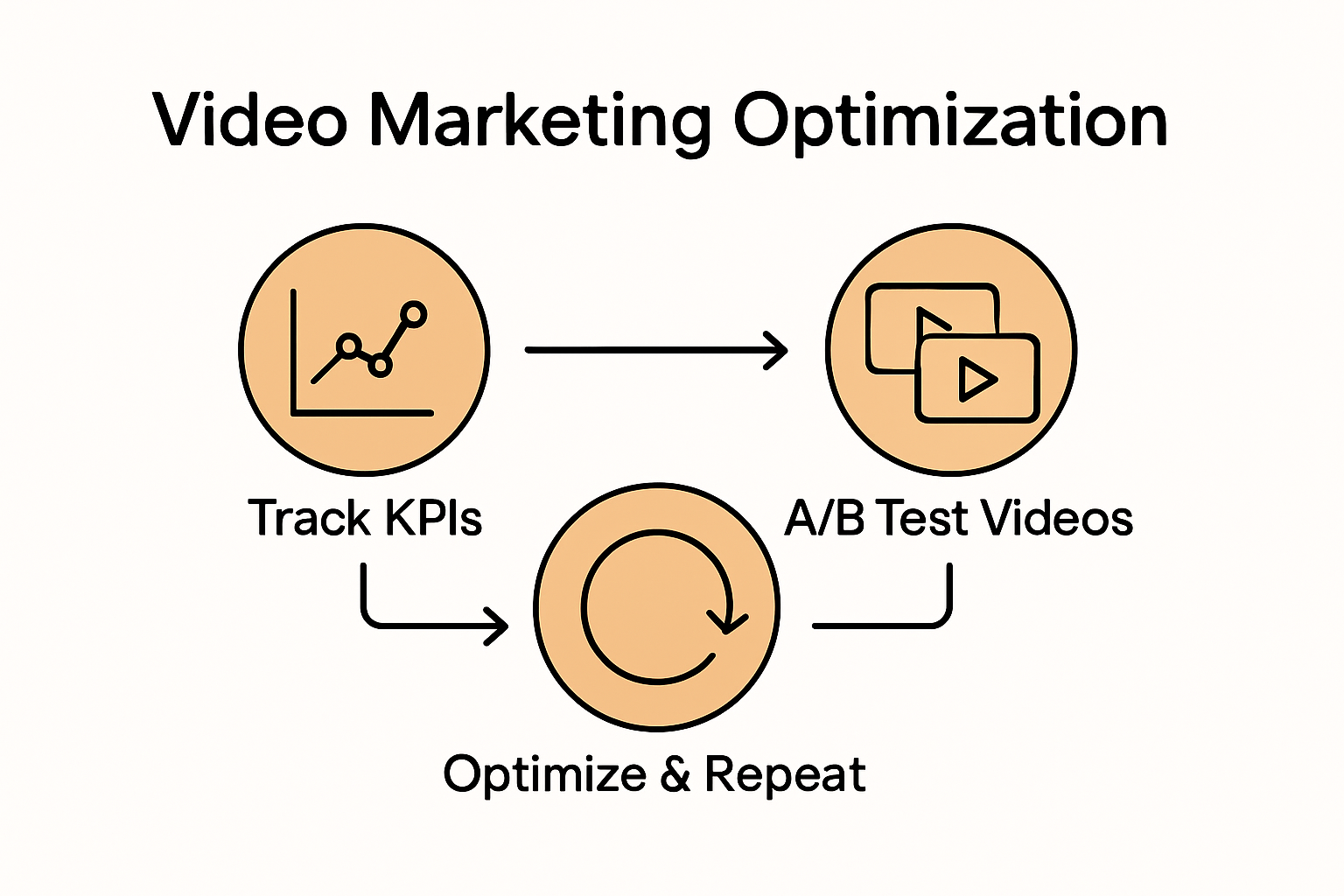 Video Marketing Optimization

Track KPIs

A/B Test Videos

Optimize & Repeat